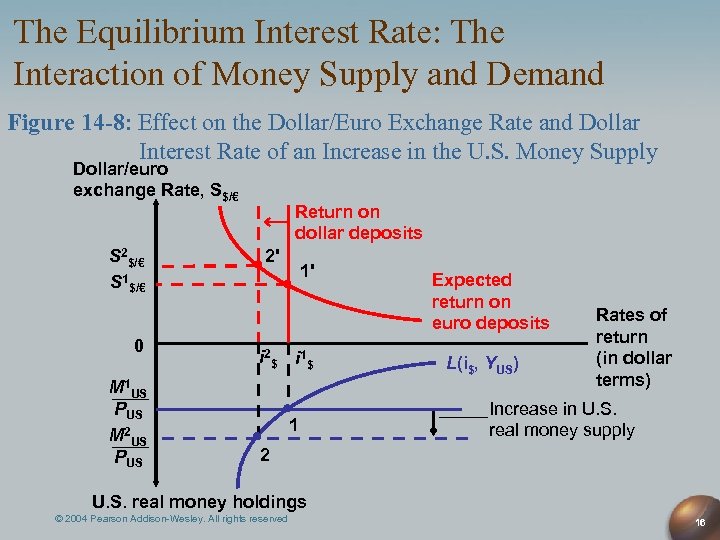 The Equilibrium Interest Rate: The Interaction of Money Supply and Demand

Figure 14-8: Effect on the Dollar/Euro Exchange Rate and Dollar Interest Rate of an Increase in the U.S. Money Supply

Dollar/euro exchange Rate, $S_{\$/€}$

Return on dollar deposits

$S^2_{\$/€}$

$S^1_{\$/€}$

2'

1'

Expected return on euro deposits

Rates of return (in dollar terms)

0

$i^2_\$$

$i^1_\$$

$L(i_\$, Y_{US})$

$\frac{M^1_{US}}{P_{US}}$

$\frac{M^2_{US}}{P_{US}}$

1

2

Increase in U.S. real money supply

U.S. real money holdings

© 2004 Pearson Addison-Wesley. All rights reserved

16